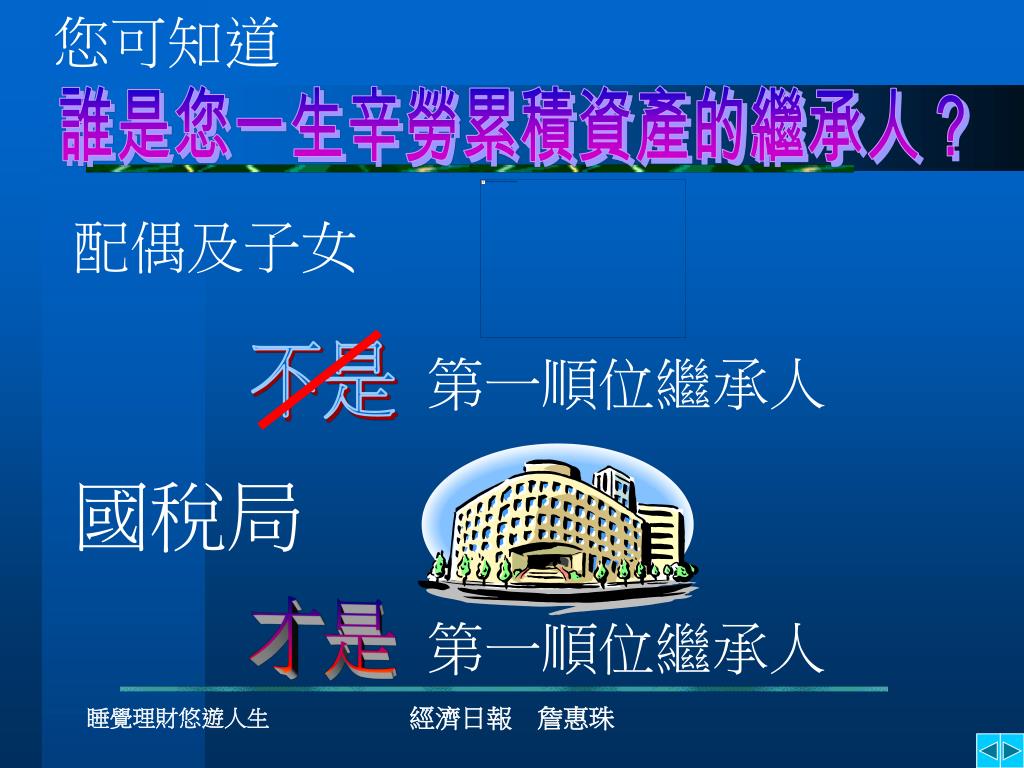 您可知道

誰是您一生辛勞累積資產的繼承人？

配偶及子女

不是 第一順位繼承人

國稅局

才是 第一順位繼承人

睡覺理財悠遊人生　經濟日報　詹惠珠